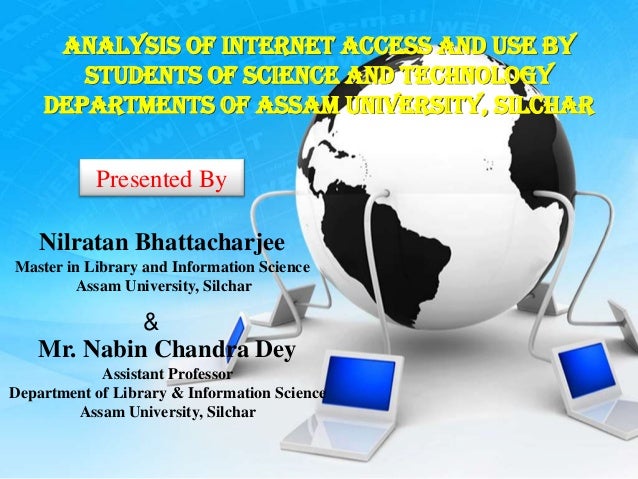 ANALYSIS OF INTERNET ACCESS AND USE BY STUDENTS OF SCIENCE AND TECHNOLOGY DEPARTMENTS OF ASSAM UNIVERSITY, SILCHAR

Presented By

Nilratan Bhattacharjee
Master in Library and Information Science
Assam University, Silchar

&

Mr. Nabin Chandra Dey
Assistant Professor
Department of Library & Information Science
Assam University, Silchar